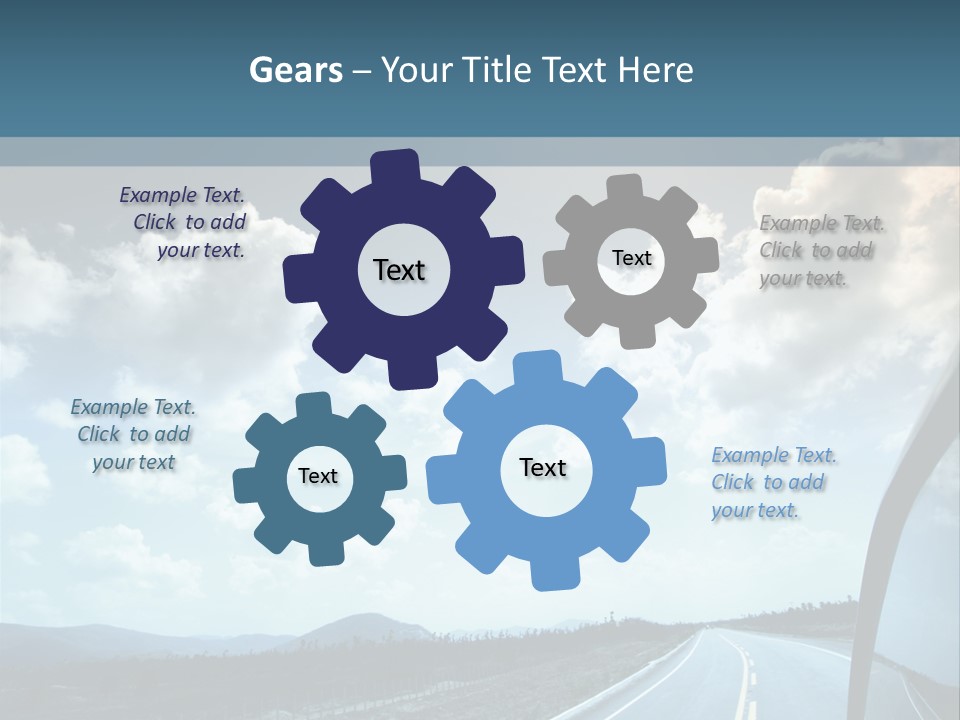 Gears – Your Title Text Here

Example Text. Click to add your text.

Text

Text

Example Text. Click to add your text.

Example Text. Click to add your text

Text

Text

Example Text. Click to add your text.